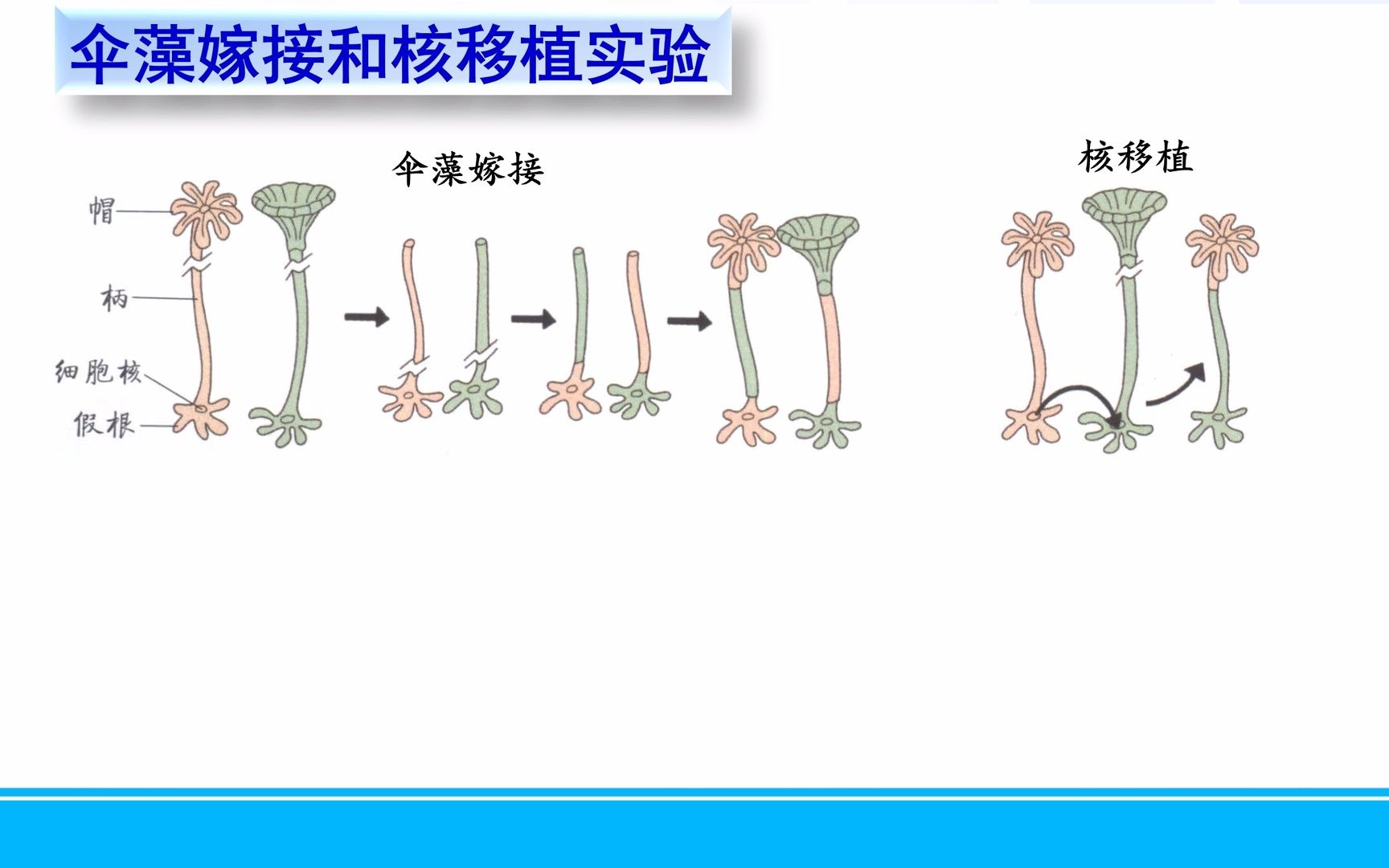 伞藻嫁接和核移植实验

伞藻嫁接

核移植

帽

柄

细胞核

假根